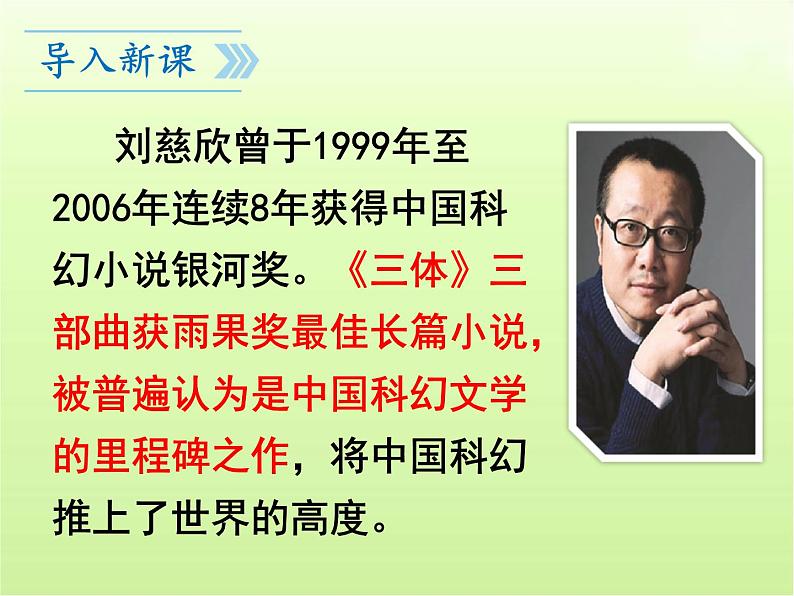 导入新课

刘慈欣曾于1999年至2006年连续8年获得中国科幻小说银河奖。《三体》三部曲获雨果奖最佳长篇小说，被普遍认为是中国科幻文学的里程碑之作，将中国科幻推上了世界的高度。